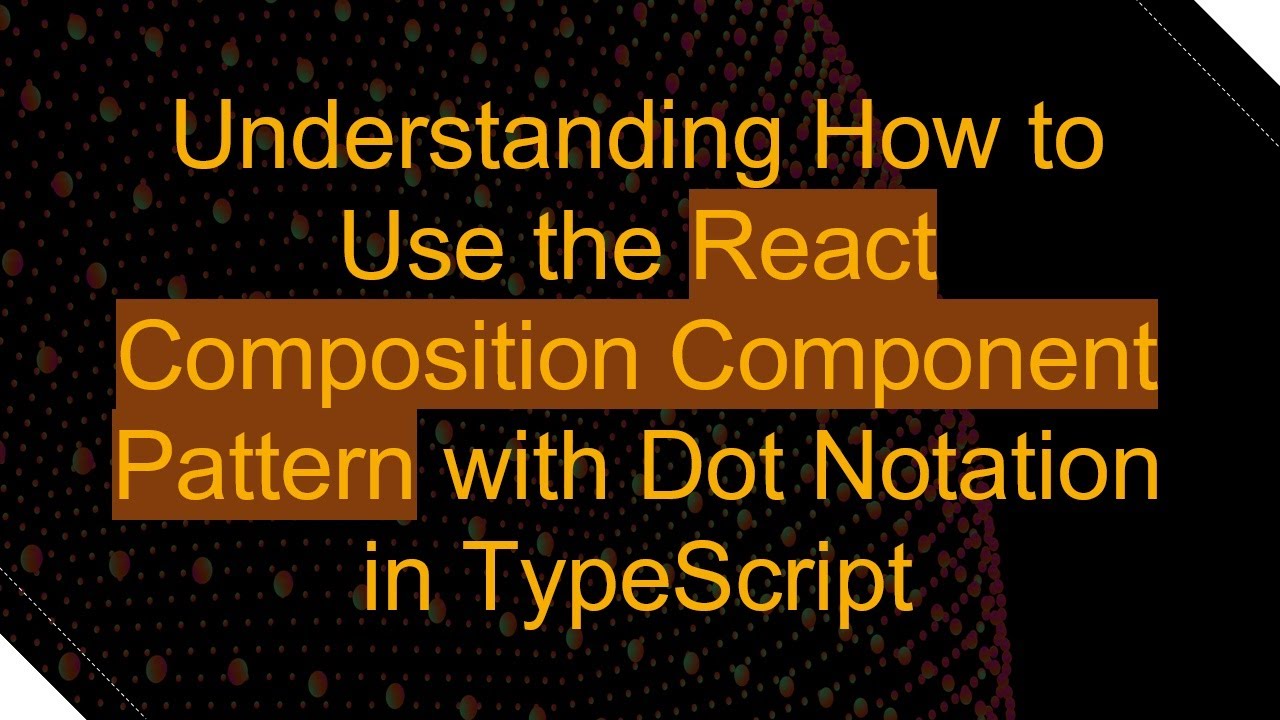 Understanding How to Use the React Composition Component Pattern with Dot Notation in TypeScript